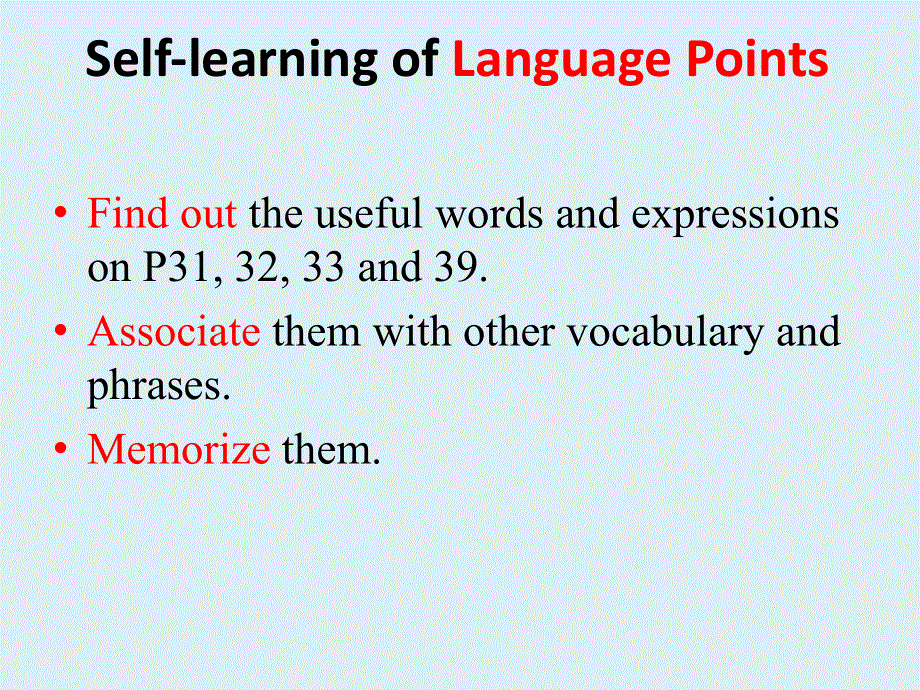 Self-learning of Language Points

• Find out the useful words and expressions on P31, 32, 33 and 39.

• Associate them with other vocabulary and phrases.

• Memorize them.